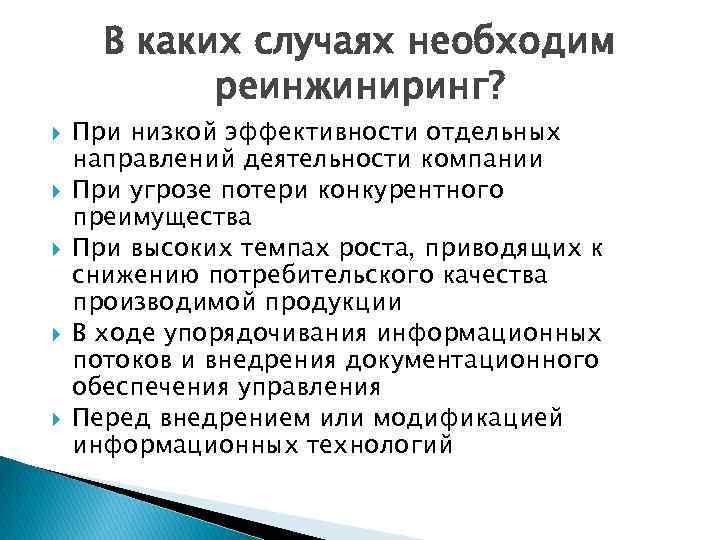 В каких случаях необходим реинжиниринг?

При низкой эффективности отдельных направлений деятельности компании

При угрозе потери конкурентного преимущества

При высоких темпах роста, приводящих к снижению потребительского качества производимой продукции

В ходе упорядочивания информационных потоков и внедрения документационного обеспечения управления

Перед внедрением или модификацией информационных технологий